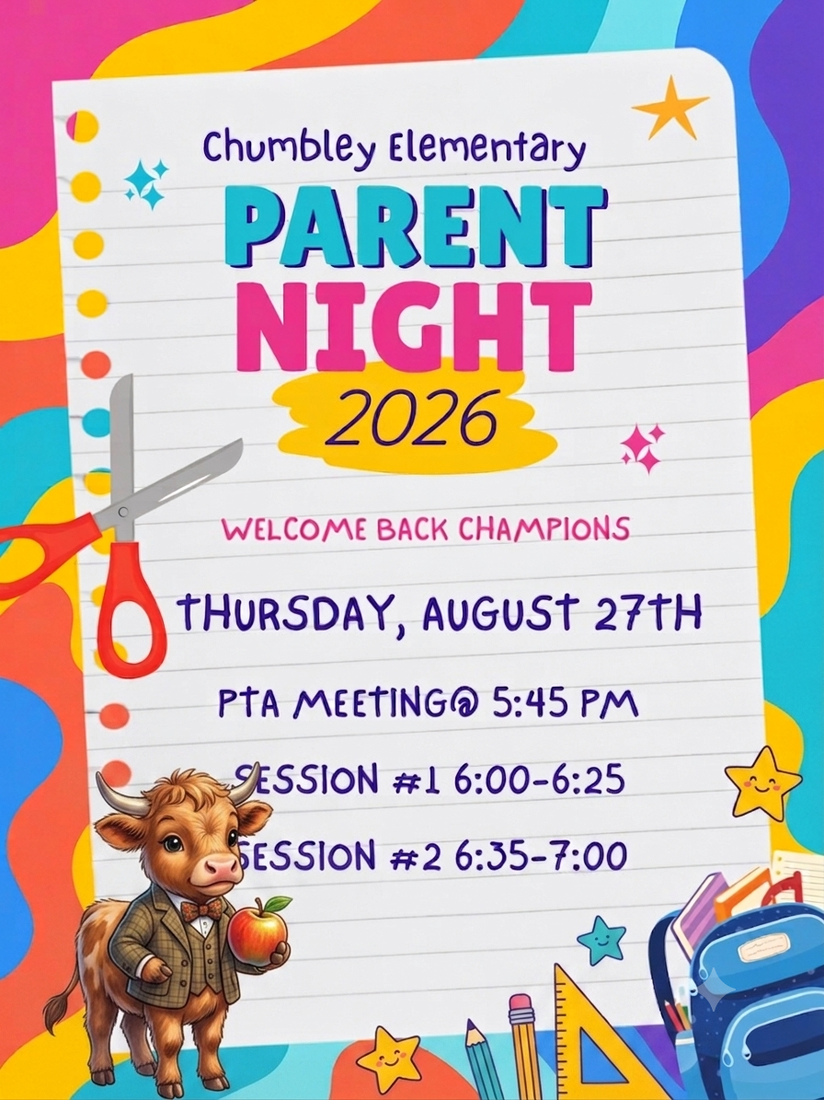 Chumbley Elementary

PARENT NIGHT

2026

WELCOME BACK CHAMPIONS

THURSDAY, AUGUST 27TH

PTA MEETING@ 5:45 PM

SESSION #1 6:00-6:25

SESSION #2 6:35-7:00